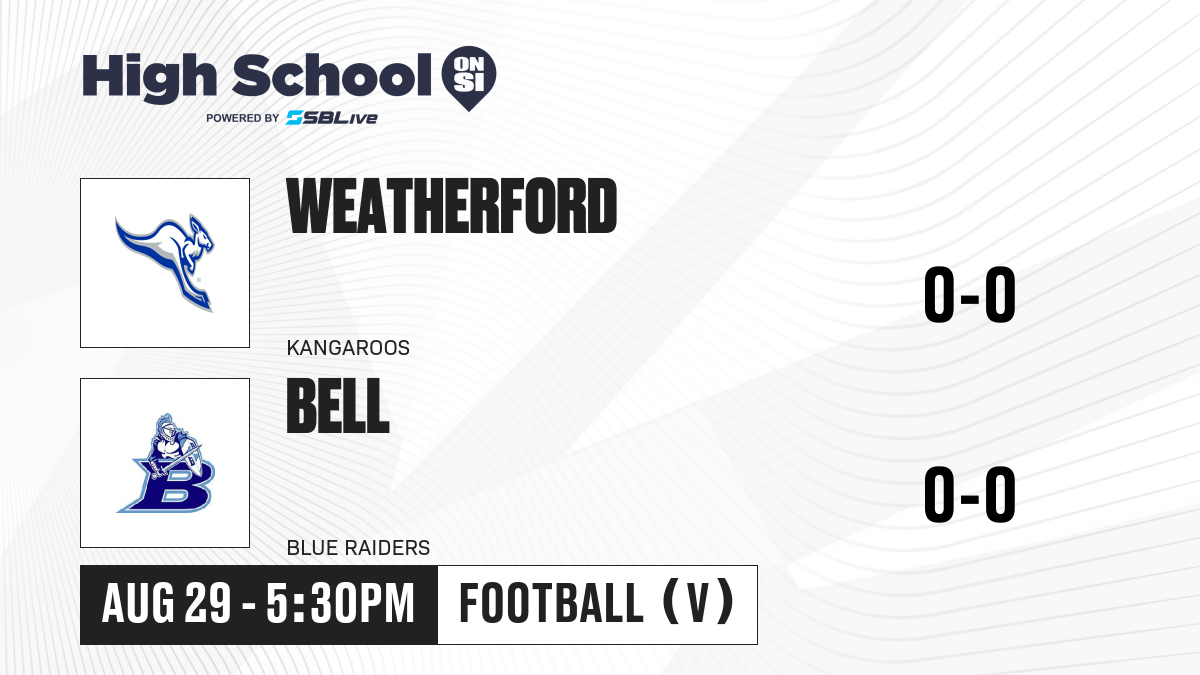 High School ON SI
POWERED BY SBLive

WEATHERFORD
KANGAROOS
0-0

BELL
BLUE RAIDERS
0-0

AUG 29 - 5:30PM
FOOTBALL (V)